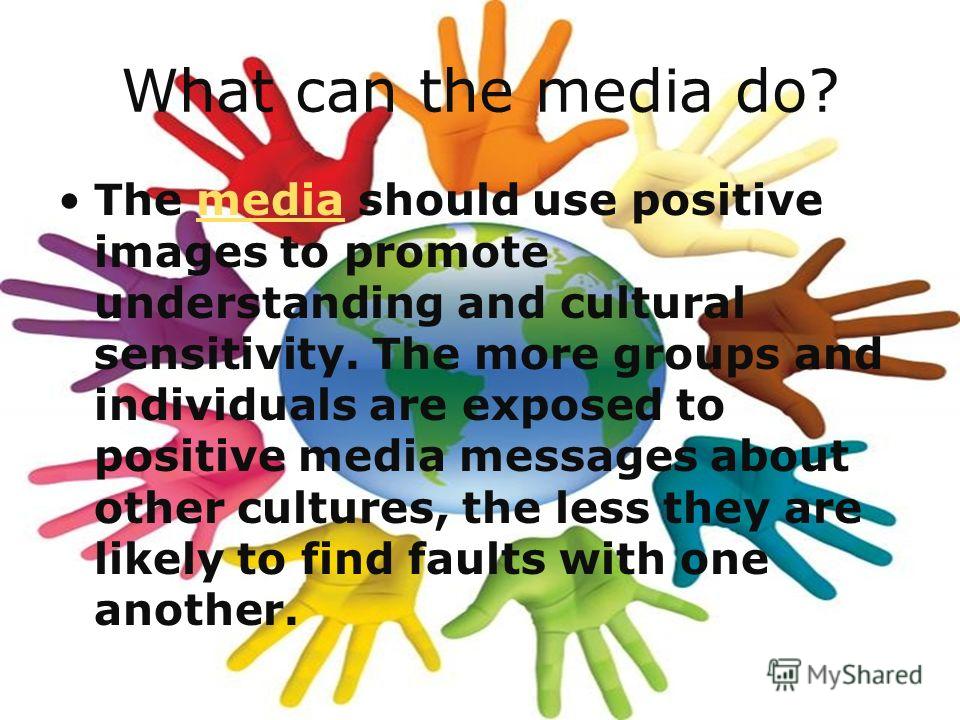 What can the media do?

• The media should use positive images to promote understanding and cultural sensitivity. The more groups and individuals are exposed to positive media messages about other cultures, the less they are likely to find faults with one another.

MyShared